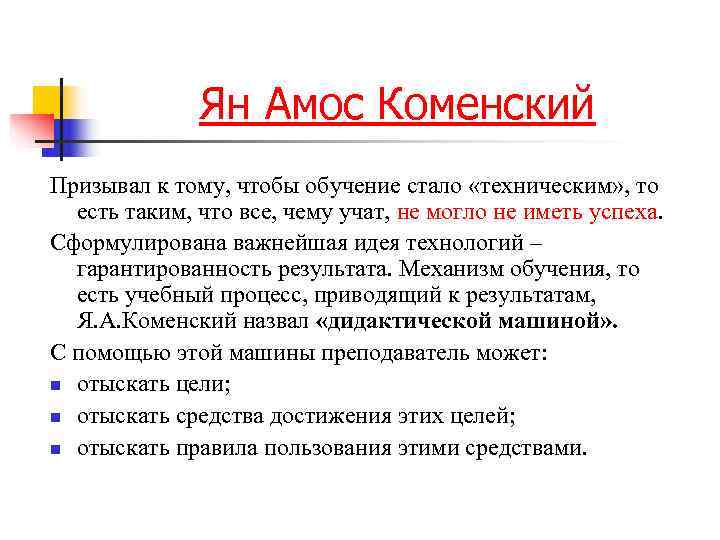 Ян Амос Коменский

Призывал к тому, чтобы обучение стало «техническим», то есть таким, что все, чему учат, не могло не иметь успеха.

Сформулирована важнейшая идея технологий – гарантированность результата. Механизм обучения, то есть учебный процесс, приводящий к результатам, Я.А.Коменский назвал «дидактической машиной».

С помощью этой машины преподаватель может:

- отыскать цели;
- отыскать средства достижения этих целей;
- отыскать правила пользования этими средствами.